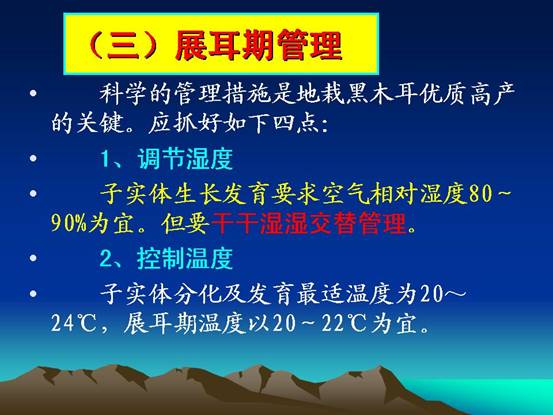 （三）展耳期管理

• 科学的管理措施是地栽黑木耳优质高产的关键。应抓好如下四点:

• 1、调节湿度

• 子实体生长发育要求空气相对湿度80～90%为宜。但要干干湿湿交替管理。

• 2、控制温度

• 子实体分化及发育最适温度为20～24℃，展耳期温度以20～22℃为宜。